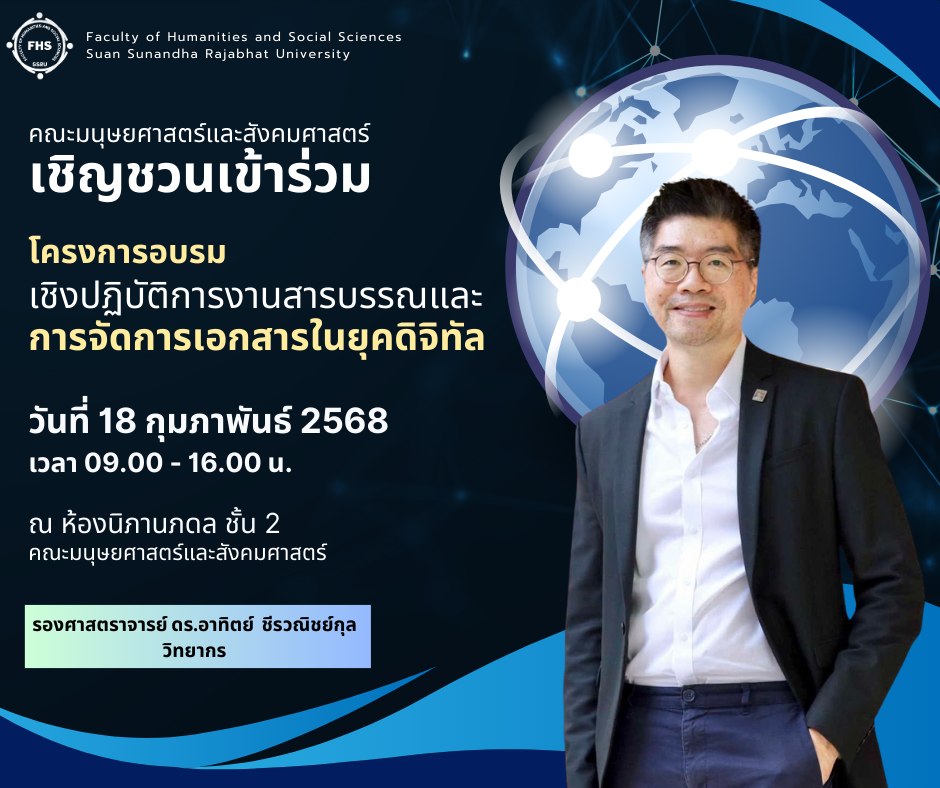 FHS
SSRU

Faculty of Humanities and Social Sciences
Suan Sunandha Rajabhat University

คณะมนุษยศาสตร์และสังคมศาสตร์
เชิญชวนเข้าร่วม

โครงการอบรม
เชิงปฏิบัติการงานสารบรรณและ
การจัดการเอกสารในยุคดิจิทัล

วันที่ 18 กุมภาพันธ์ 2568
เวลา 09.00 - 16.00 น.

ณ ห้องนิภานภดล ชั้น 2
คณะมนุษยศาสตร์และสังคมศาสตร์

รองศาสตราจารย์ ดร.อาทิตย์ ชีรวณิชย์กุล
วิทยากร